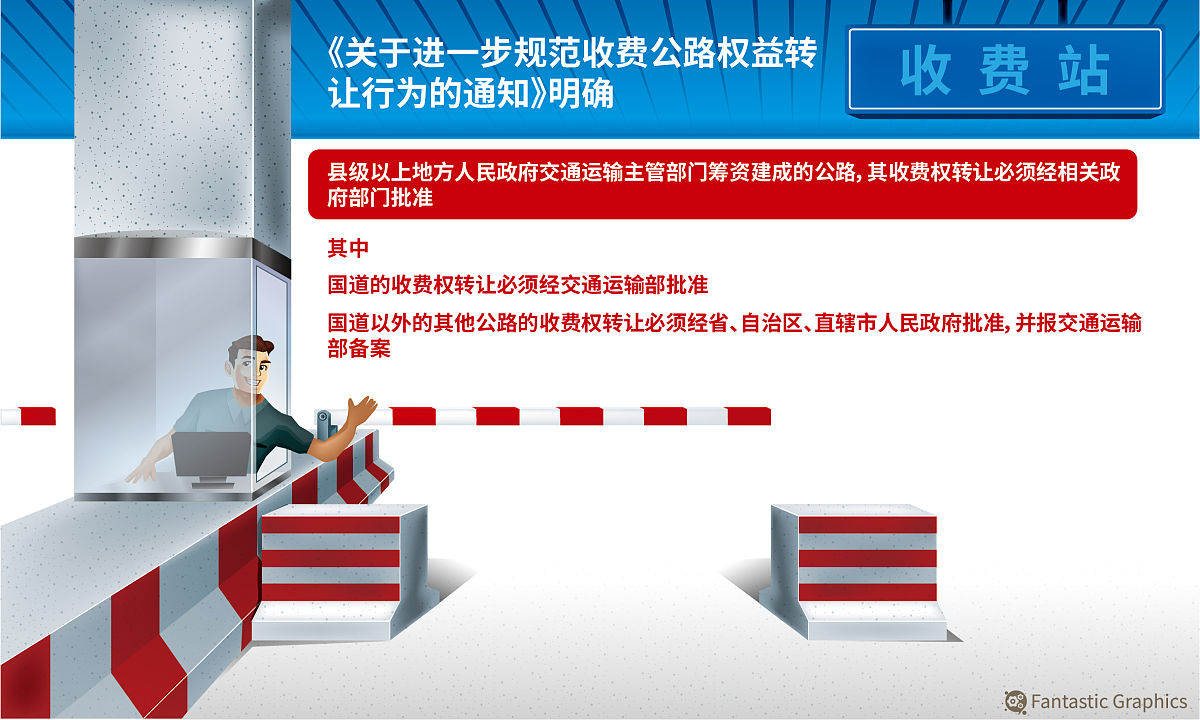 《关于进一步规范收费公路权益转让行为的通知》明确

收费站

县级以上地方人民政府交通运输主管部门筹资建成的公路，其收费权转让必须经相关政府部门批准

其中

国道的收费权转让必须经交通运输部批准

国道以外的其他公路的收费权转让必须经省、自治区、直辖市人民政府批准，并报交通运输部备案

Fantastic Graphics